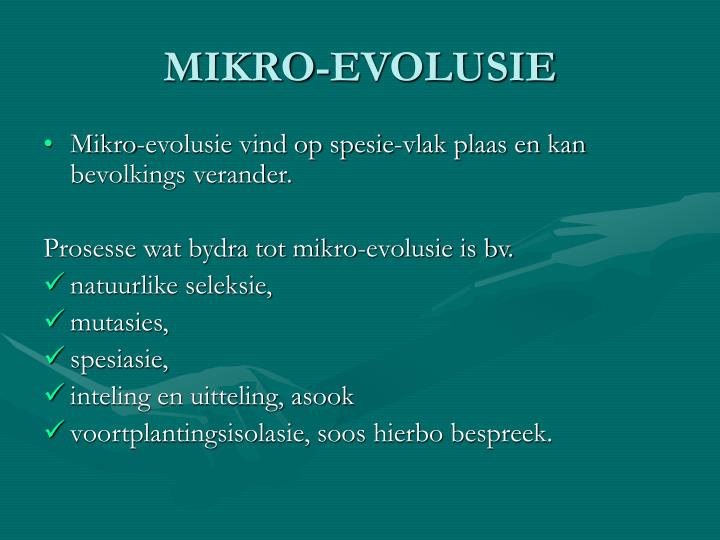 MIKRO-EVOLUSIE

• Mikro-evolusie vind op spesie-vlak plaas en kan bevolkings verander.

Prosesse wat bydra tot mikro-evolusie is bv.
✓ natuurlike seleksie,
✓ mutasies,
✓ spesiasie,
✓ inteling en uitteling, asook
✓ voortplantingsisolasie, soos hierbo bespreek.